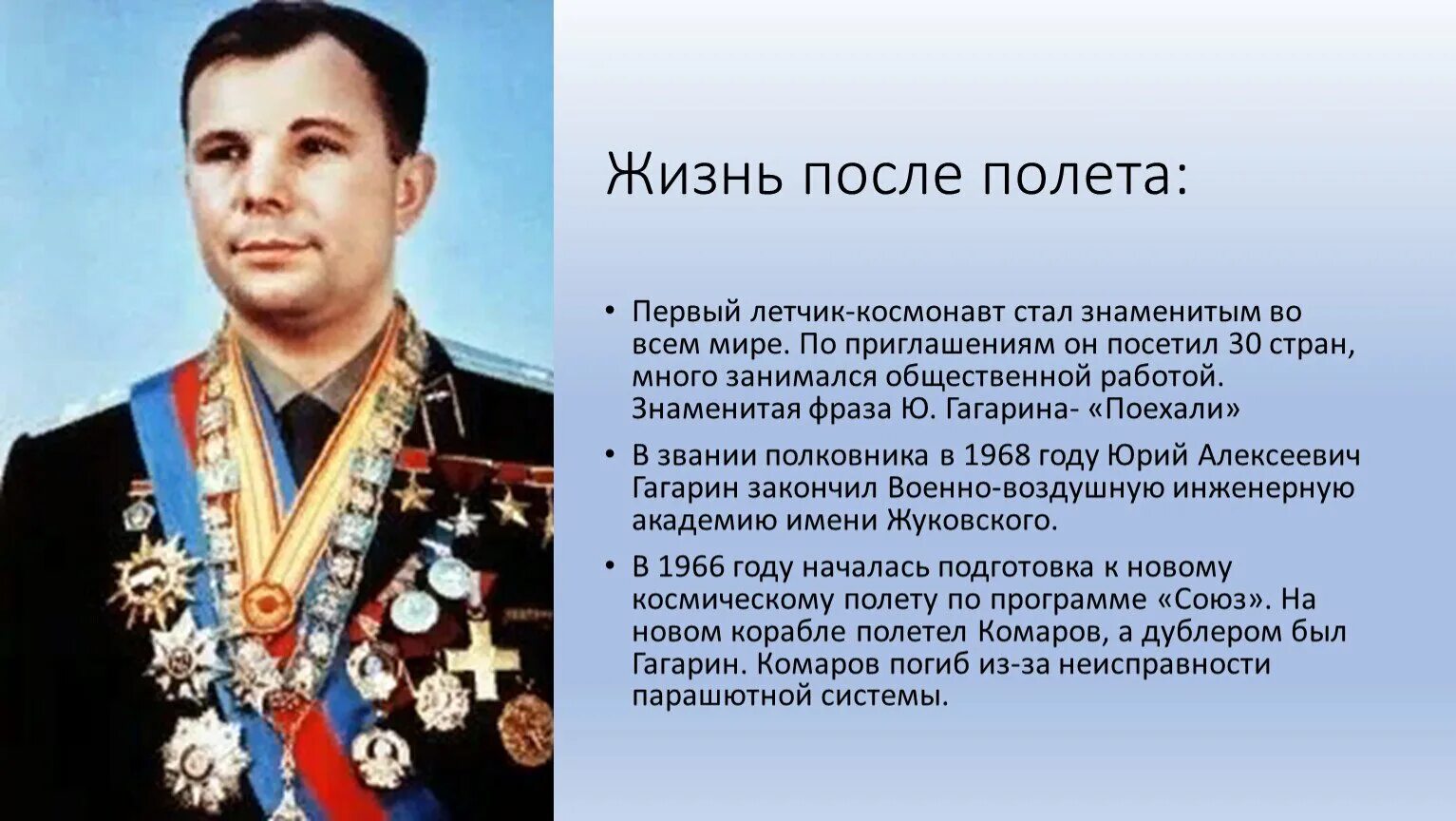 Жизнь после полета:

• Первый летчик-космонавт стал знаменитым во всем мире. По приглашениям он посетил 30 стран, много занимался общественной работой. Знаменитая фраза Ю. Гагарина- «Поехали»

• В звании полковника в 1968 году Юрий Алексеевич Гагарин закончил Военно-воздушную инженерную академию имени Жуковского.

• В 1966 году началась подготовка к новому космическому полету по программе «Союз». На новом корабле полетел Комаров, а дублером был Гагарин. Комаров погиб из-за неисправности парашютной системы.